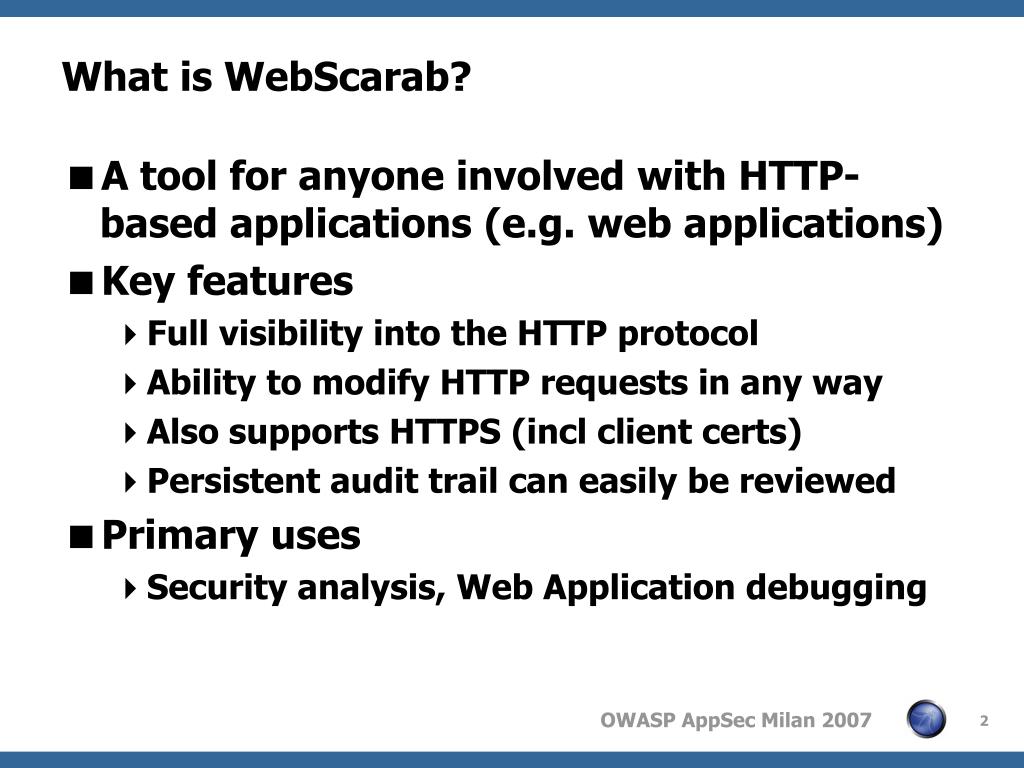 What is WebScarab?

■ A tool for anyone involved with HTTP-based applications (e.g. web applications)

■ Key features

‣ Full visibility into the HTTP protocol

‣ Ability to modify HTTP requests in any way

‣ Also supports HTTPS (incl client certs)

‣ Persistent audit trail can easily be reviewed

■ Primary uses

‣ Security analysis, Web Application debugging

OWASP AppSec Milan 2007

2